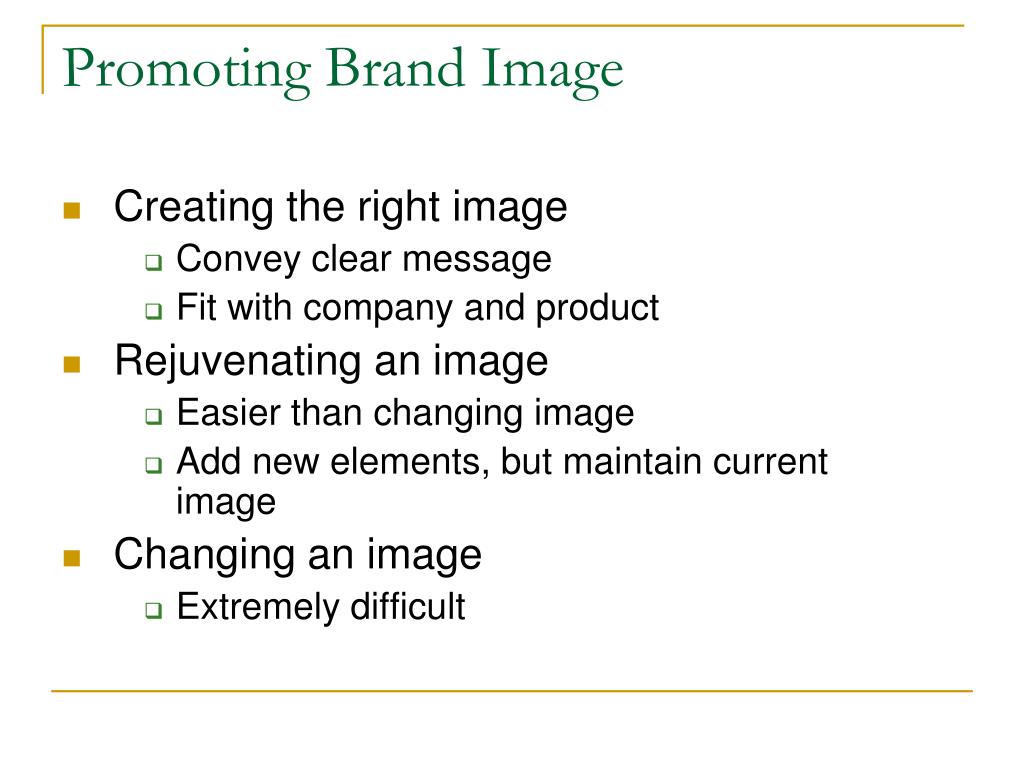 Promoting Brand Image

- Creating the right image
  - Convey clear message
  - Fit with company and product
- Rejuvenating an image
  - Easier than changing image
  - Add new elements, but maintain current image
- Changing an image
  - Extremely difficult